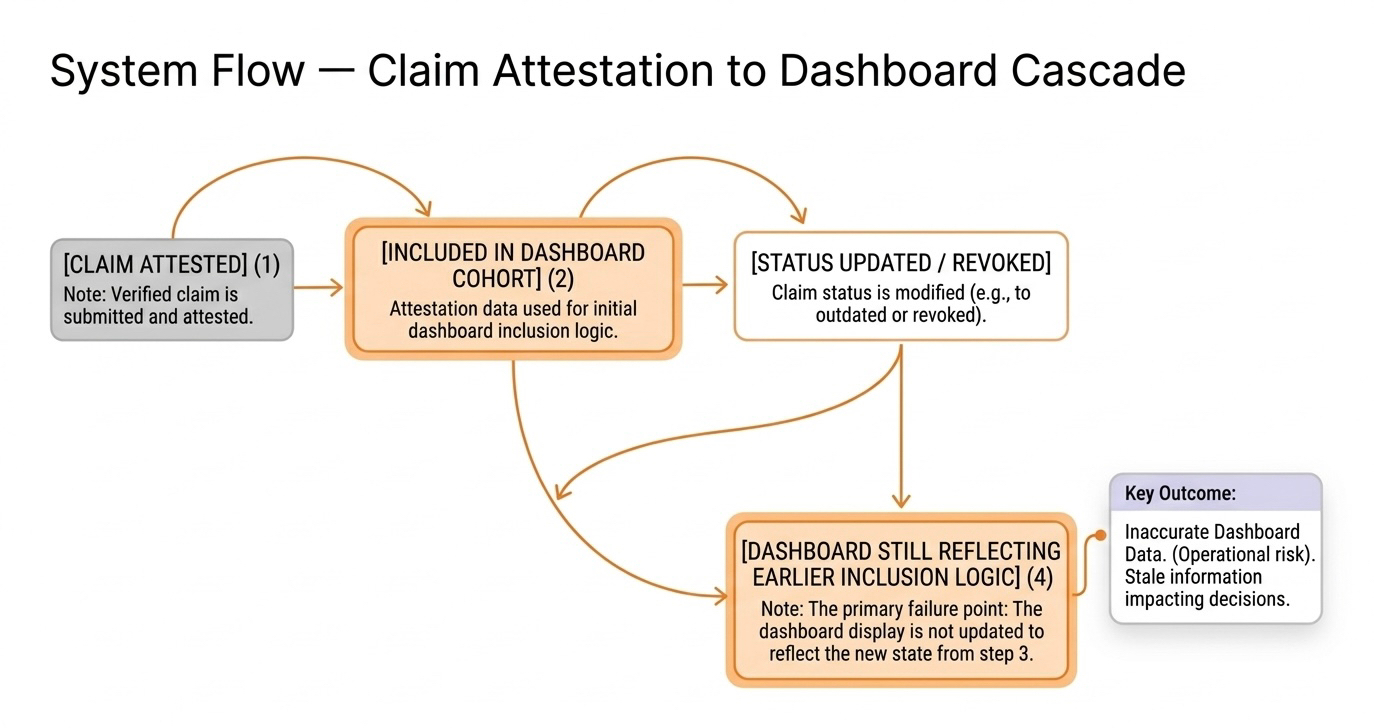 System Flow — Claim Attestation to Dashboard Cascade

[CLAIM ATTESTED] (1)
Note: Verified claim is submitted and attested.

[INCLUDED IN DASHBOARD COHORT] (2)
Attestation data used for initial dashboard inclusion logic.

[STATUS UPDATED / REVOKED]
Claim status is modified (e.g., to outdated or revoked).

[DASHBOARD STILL REFLECTING EARLIER INCLUSION LOGIC] (4)
Note: The primary failure point: The dashboard display is not updated to reflect the new state from step 3.

Key Outcome:
Inaccurate Dashboard Data. (Operational risk). Stale information impacting decisions.